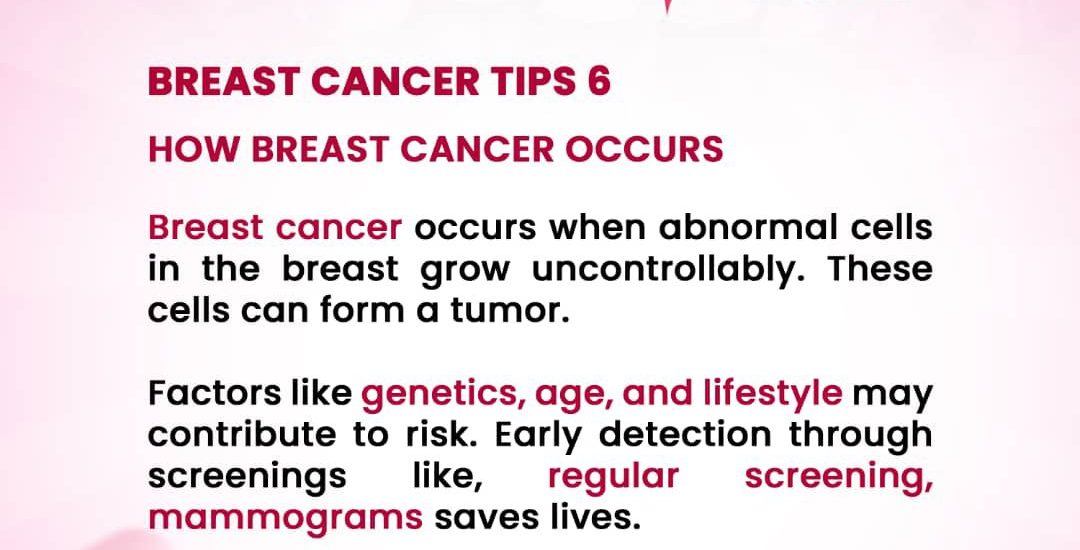 BREAST CANCER TIPS 6

HOW BREAST CANCER OCCURS

Breast cancer occurs when abnormal cells in the breast grow uncontrollably. These cells can form a tumor.

Factors like genetics, age, and lifestyle may contribute to risk. Early detection through screenings like, regular screening, mammograms saves lives.